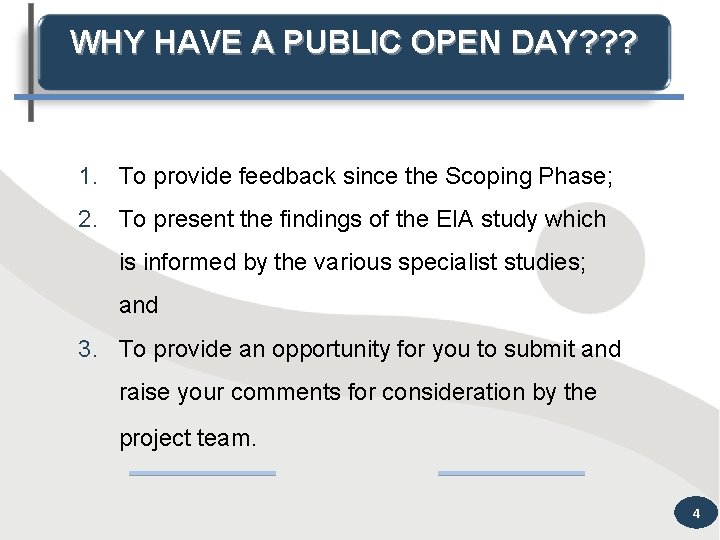 WHY HAVE A PUBLIC OPEN DAY???

1. To provide feedback since the Scoping Phase;

2. To present the findings of the EIA study which is informed by the various specialist studies; and

3. To provide an opportunity for you to submit and raise your comments for consideration by the project team.

4